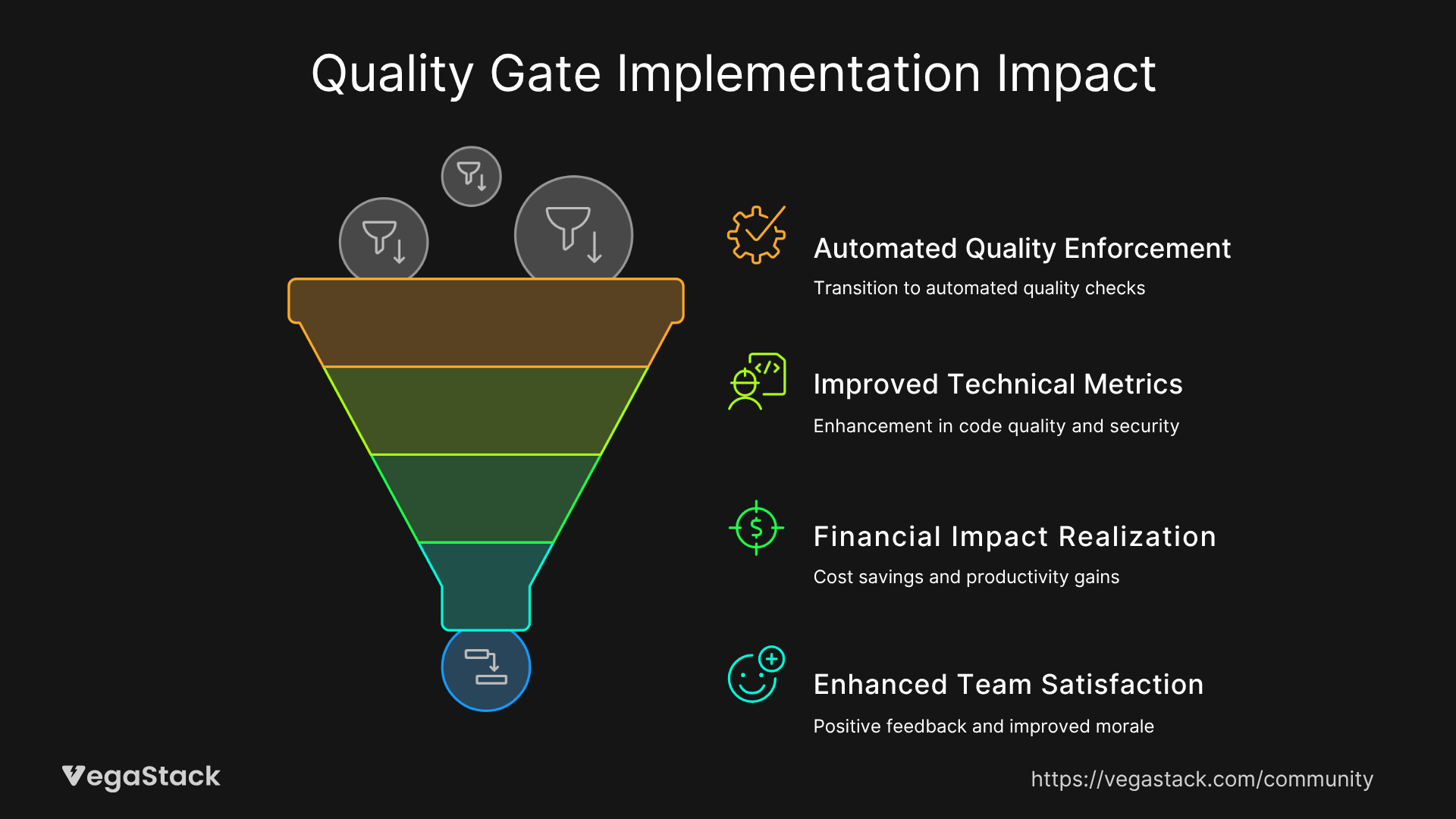 Quality Gate Implementation Impact

Automated Quality Enforcement

Transition to automated quality checks

Improved Technical Metrics

Enhancement in code quality and security

Financial Impact Realization

Cost savings and productivity gains

Enhanced Team Satisfaction

Positive feedback and improved morale

VegaStack

https://vegastack.com/community